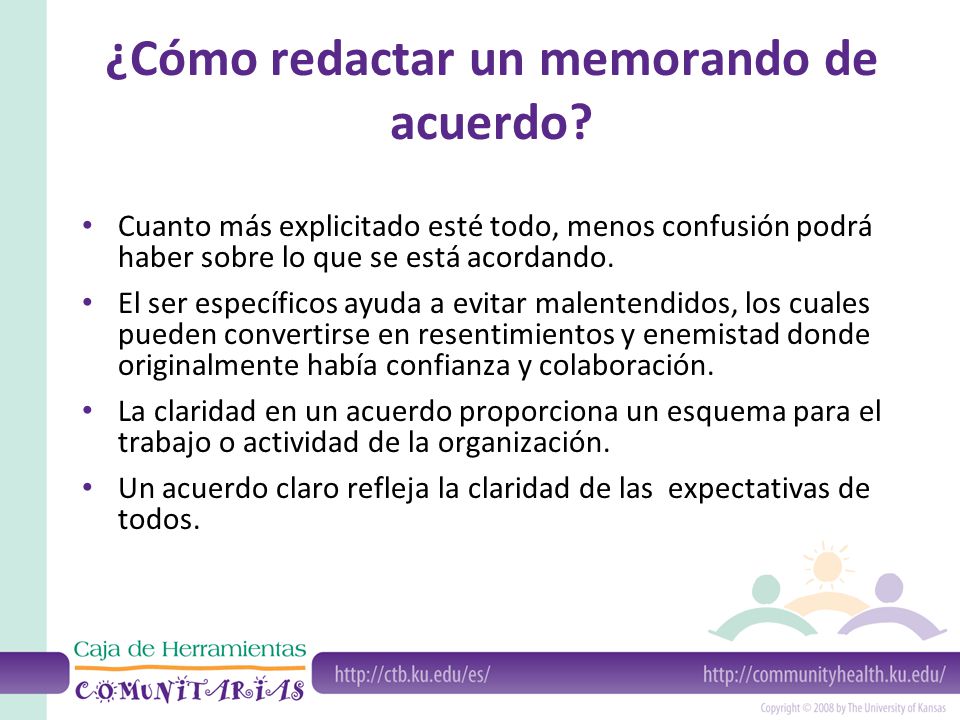 ¿Cómo redactar un memorando de acuerdo?

• Cuanto más explicitado esté todo, menos confusión podrá haber sobre lo que se está acordando.

• El ser específicos ayuda a evitar malentendidos, los cuales pueden convertirse en resentimientos y enemistad donde originalmente había confianza y colaboración.

• La claridad en un acuerdo proporciona un esquema para el trabajo o actividad de la organización.

• Un acuerdo claro refleja la claridad de las expectativas de todos.

Caja de Herramientas COMUNITARIAS

http://ctb.ku.edu/es/

http://communityhealth.ku.edu/

Copyright © 2008 by The University of Kansas